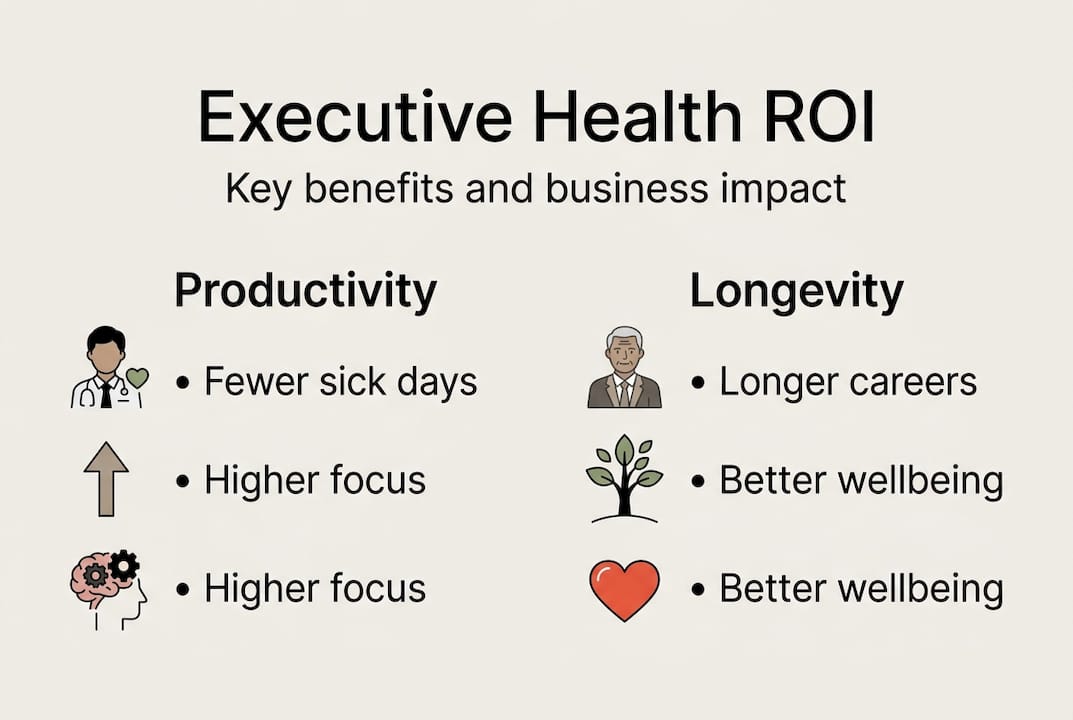 Executive Health ROI

Key benefits and business impact

Productivity

• Fewer sick days

• Higher focus

• Higher focus

Longevity

• Longer careers

• Better wellbeing

• Better wellbeing